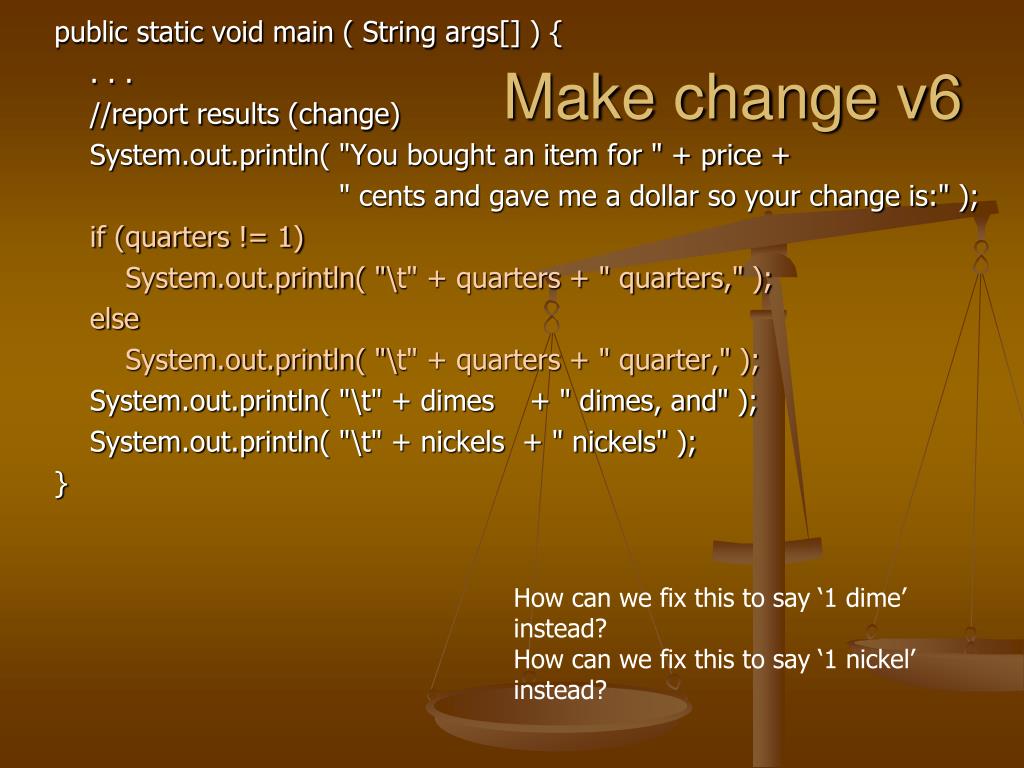 Make change v6

public static void main ( String args[] ) {
. . .
//report results (change)
System.out.println( "You bought an item for " + price +
" cents and gave me a dollar so your change is:" );
if (quarters != 1)
System.out.println( "\t" + quarters + " quarters," );
else
System.out.println( "\t" + quarters + " quarter," );
System.out.println( "\t" + dimes + " dimes, and" );
System.out.println( "\t" + nickels + " nickels" );
}

How can we fix this to say ‘1 dime’ instead?
How can we fix this to say ‘1 nickel’ instead?